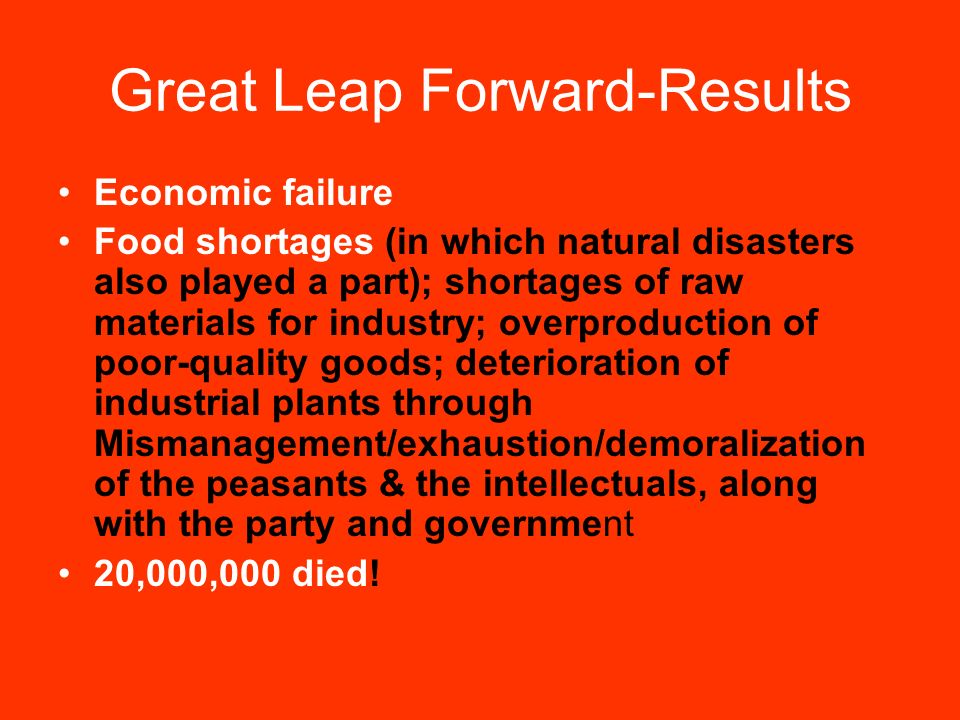 Great Leap Forward-Results

• Economic failure
• Food shortages (in which natural disasters also played a part); shortages of raw materials for industry; overproduction of poor-quality goods; deterioration of industrial plants through Mismanagement/exhaustion/demoralization of the peasants & the intellectuals, along with the party and government
• 20,000,000 died!